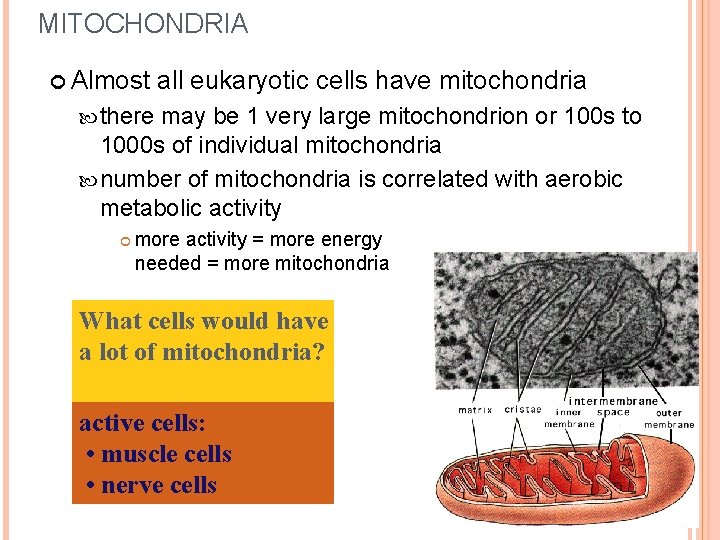 MITOCHONDRIA

Almost all eukaryotic cells have mitochondria

there may be 1 very large mitochondrion or 100s to 1000s of individual mitochondria

number of mitochondria is correlated with aerobic metabolic activity

more activity = more energy needed = more mitochondria

What cells would have a lot of mitochondria?

active cells:
• muscle cells
• nerve cells

matrix
cristae
inner membrane
intermembrane space
outer membrane